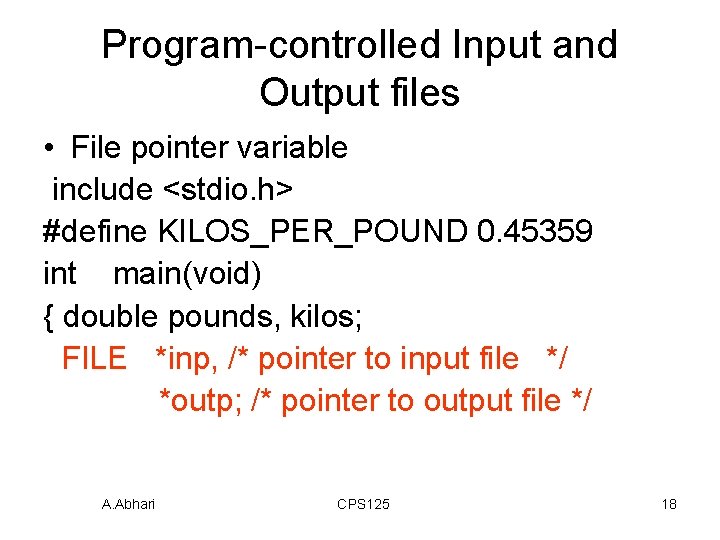 Program-controlled Input and Output files

• File pointer variable
include <stdio.h>
#define KILOS_PER_POUND 0.45359
int main(void)
{ double pounds, kilos;
FILE *inp, /* pointer to input file */
*outp; /* pointer to output file */

A.Abhari CPS125 18